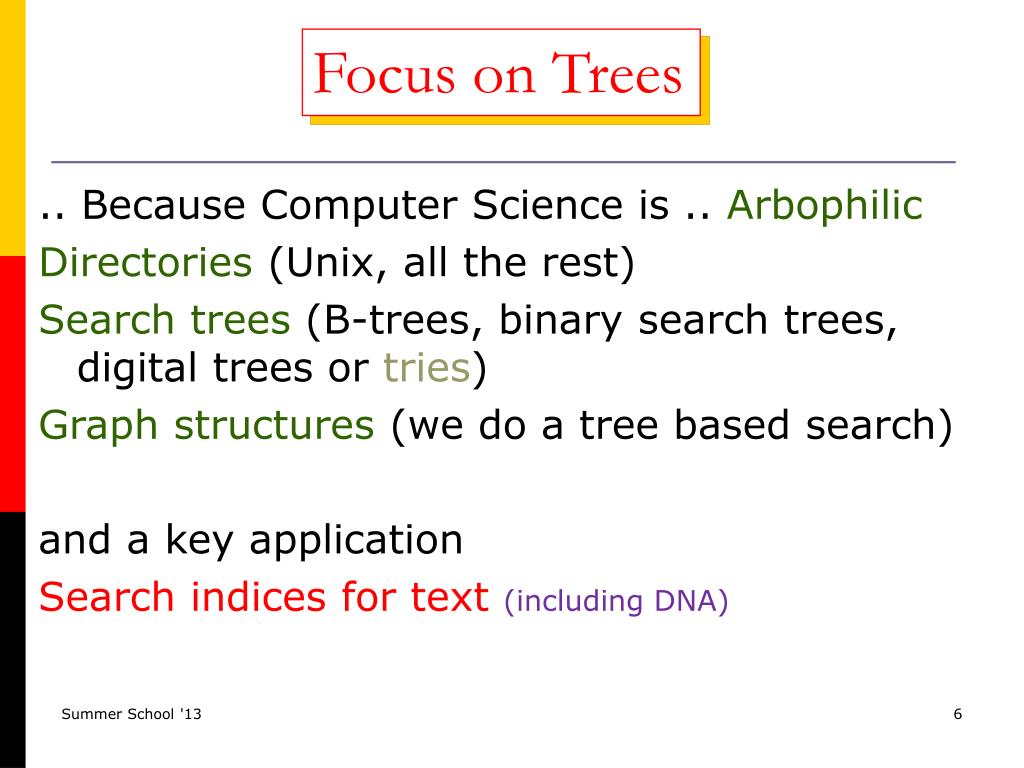 Focus on Trees

.. Because Computer Science is .. Arbophilic

Directories (Unix, all the rest)

Search trees (B-trees, binary search trees, digital trees or tries)

Graph structures (we do a tree based search)

and a key application

Search indices for text (including DNA)

Summer School '13

6